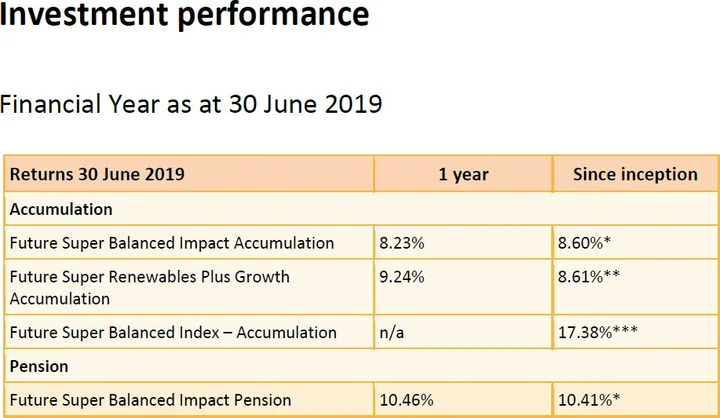 Investment performance

Financial Year as at 30 June 2019

| Returns 30 June 2019 | 1 year | Since inception |
|---|---|---|
| Accumulation | | |
| Future Super Balanced Impact Accumulation | 8.23% | 8.60%* |
| Future Super Renewables Plus Growth Accumulation | 9.24% | 8.61%** |
| Future Super Balanced Index – Accumulation | n/a | 17.38%*** |
| Pension | | |
| Future Super Balanced Impact Pension | 10.46% | 10.41%* |